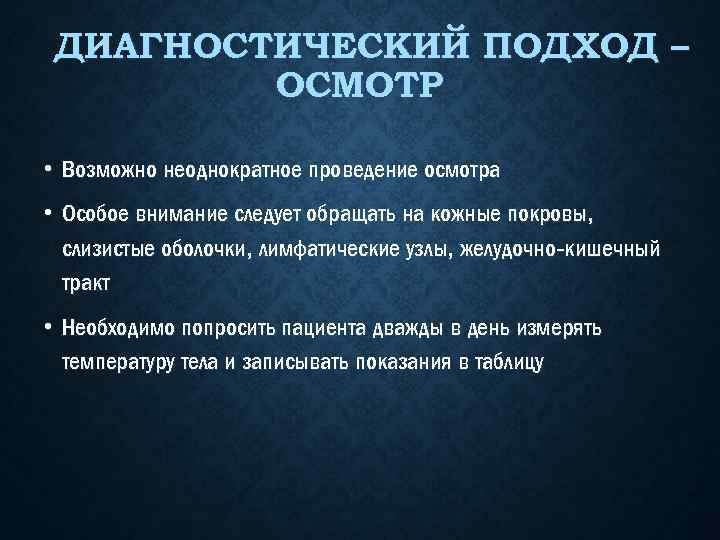 ДИАГНОСТИЧЕСКИЙ ПОДХОД – ОСМОТР

• Возможно неоднократное проведение осмотра

• Особое внимание следует обращать на кожные покровы, слизистые оболочки, лимфатические узлы, желудочно-кишечный тракт

• Необходимо попросить пациента дважды в день измерять температуру тела и записывать показания в таблицу